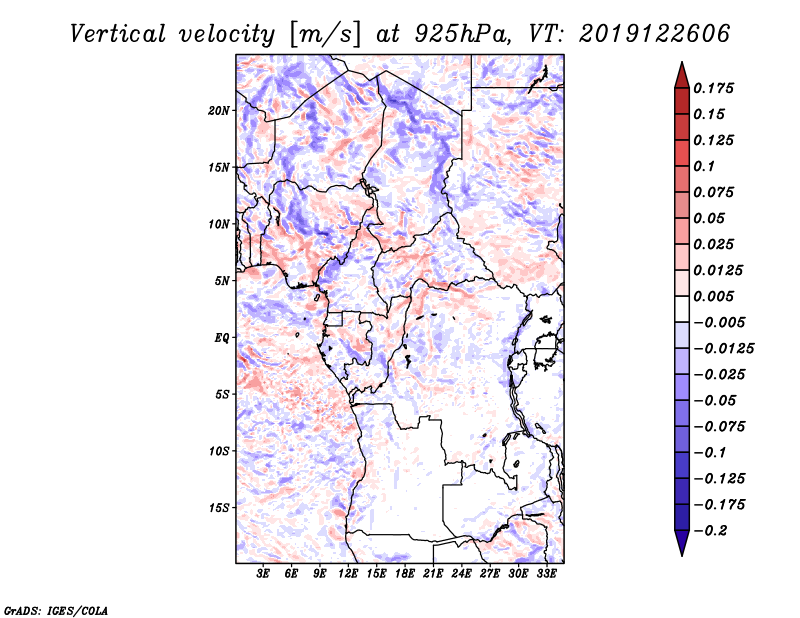 Vertical velocity [m/s] at 925hPa, VT: 2019122606

20N
15N
10N
5N
EQ
5S
10S
15S

3E 6E 9E 12E 15E 18E 21E 24E 27E 30E 33E

0.175
0.15
0.125
0.1
0.075
0.05
0.025
0.0125
0.005
−0.005
−0.0125
−0.025
−0.05
−0.075
−0.1
−0.125
−0.175
−0.2

GrADS: IGES/COLA